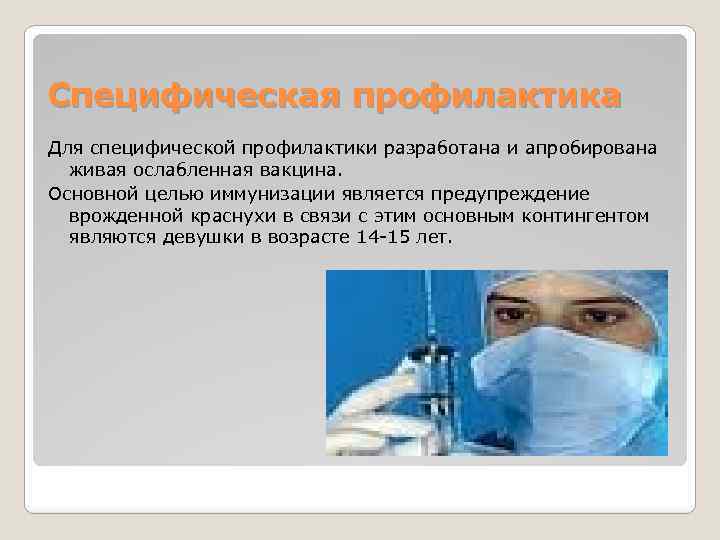 Специфическая профилактика

Для специфической профилактики разработана и апробирована живая ослабленная вакцина.

Основной целью иммунизации является предупреждение врожденной краснухи в связи с этим основным контингентом являются девушки в возрасте 14-15 лет.